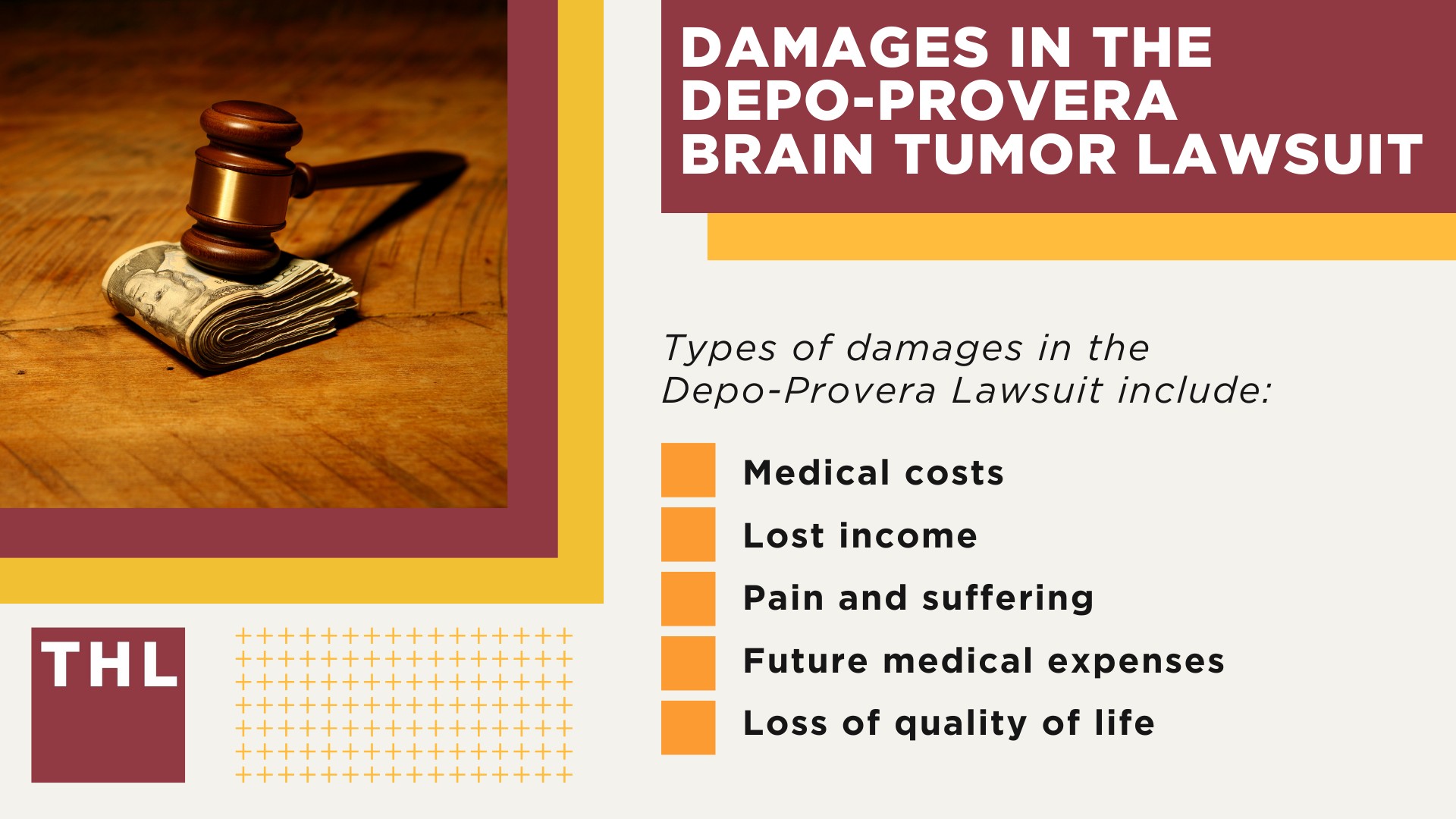 DAMAGES IN THE DEPO-PROVERA BRAIN TUMOR LAWSUIT

Types of damages in the Depo-Provera Lawsuit include:

Medical costs
Lost income
Pain and suffering
Future medical expenses
Loss of quality of life

THL